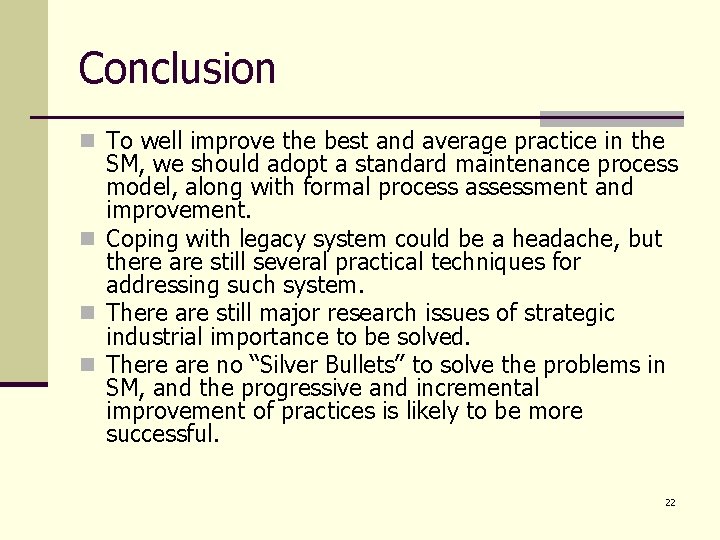 Conclusion

- To well improve the best and average practice in the SM, we should adopt a standard maintenance process model, along with formal process assessment and improvement.
- Coping with legacy system could be a headache, but there are still several practical techniques for addressing such system.
- There are still major research issues of strategic industrial importance to be solved.
- There are no “Silver Bullets” to solve the problems in SM, and the progressive and incremental improvement of practices is likely to be more successful.

22